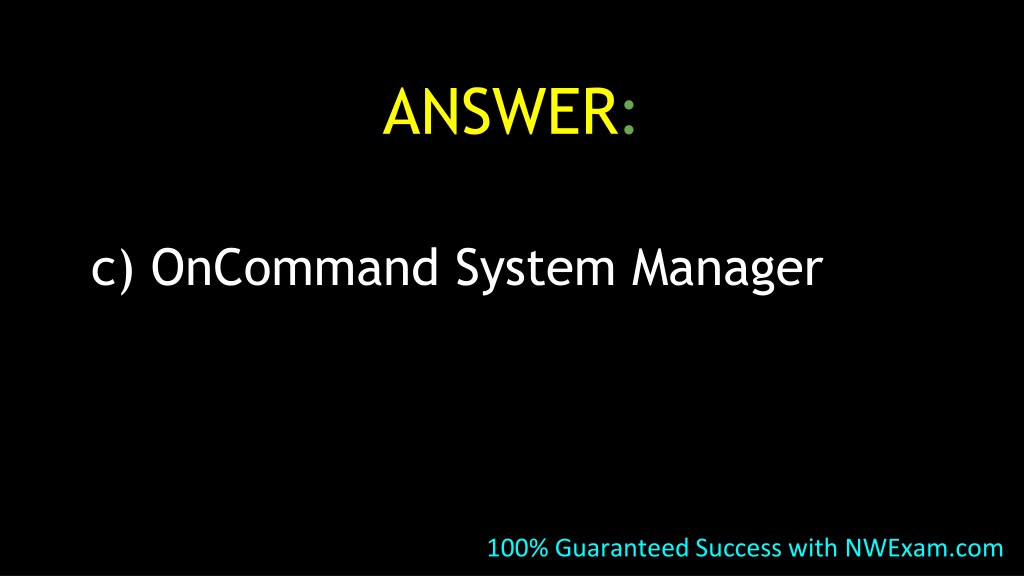 ANSWER:

c) OnCommand System Manager

100% Guaranteed Success with NWExam.com